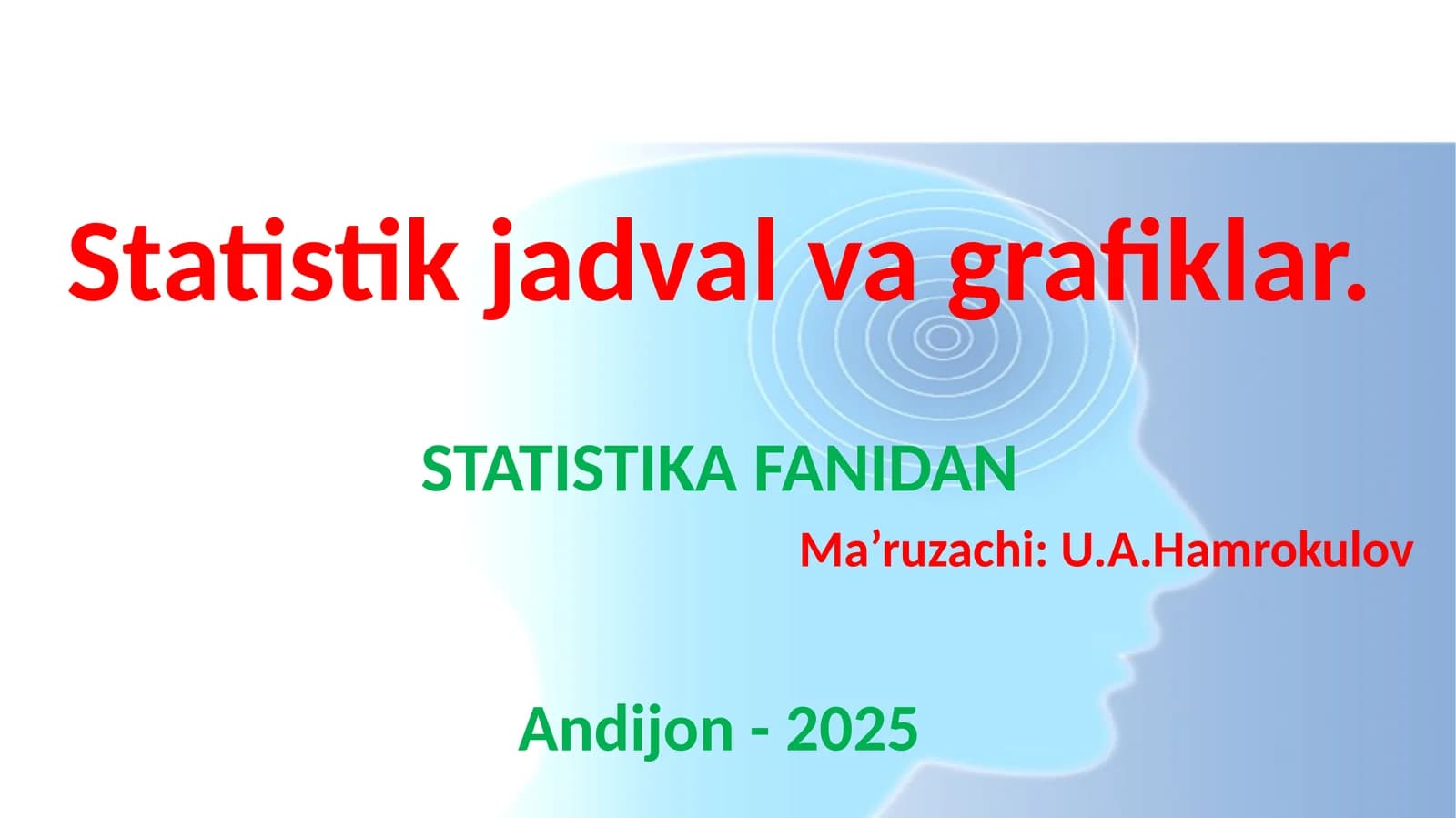 Statistik jadval va grafiklar.

STATISTIKA FANIDAN

Ma’ruzachi: U.A.Hamrokulov

Andijon - 2025